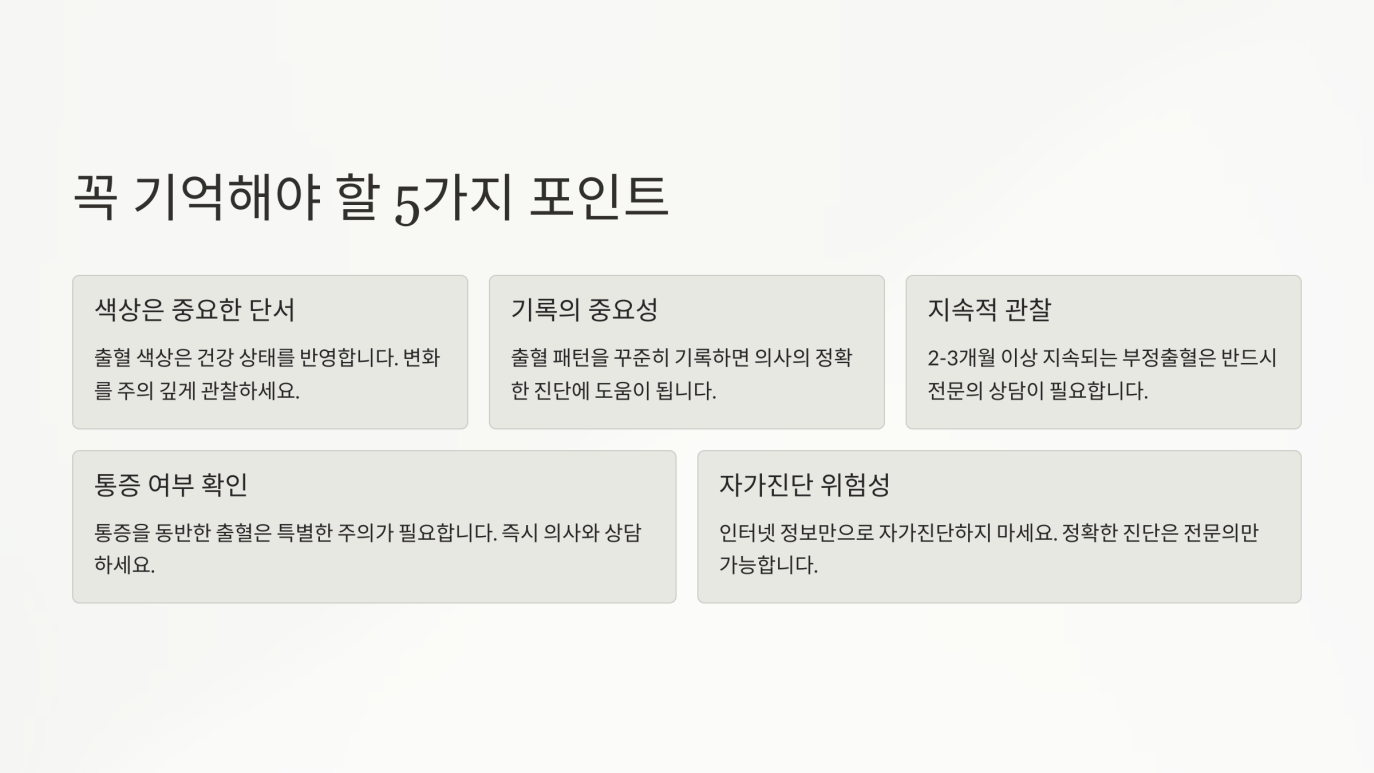 꼭 기억해야 할 5가지 포인트

색상은 중요한 단서

출혈 색상은 건강 상태를 반영합니다. 변화를 주의 깊게 관찰하세요.

기록의 중요성

출혈 패턴을 꾸준히 기록하면 의사의 정확한 진단에 도움이 됩니다.

지속적 관찰

2-3개월 이상 지속되는 부정출혈은 반드시 전문의 상담이 필요합니다.

통증 여부 확인

통증을 동반한 출혈은 특별한 주의가 필요합니다. 즉시 의사와 상담하세요.

자가진단 위험성

인터넷 정보만으로 자가진단하지 마세요. 정확한 진단은 전문의만 가능합니다.